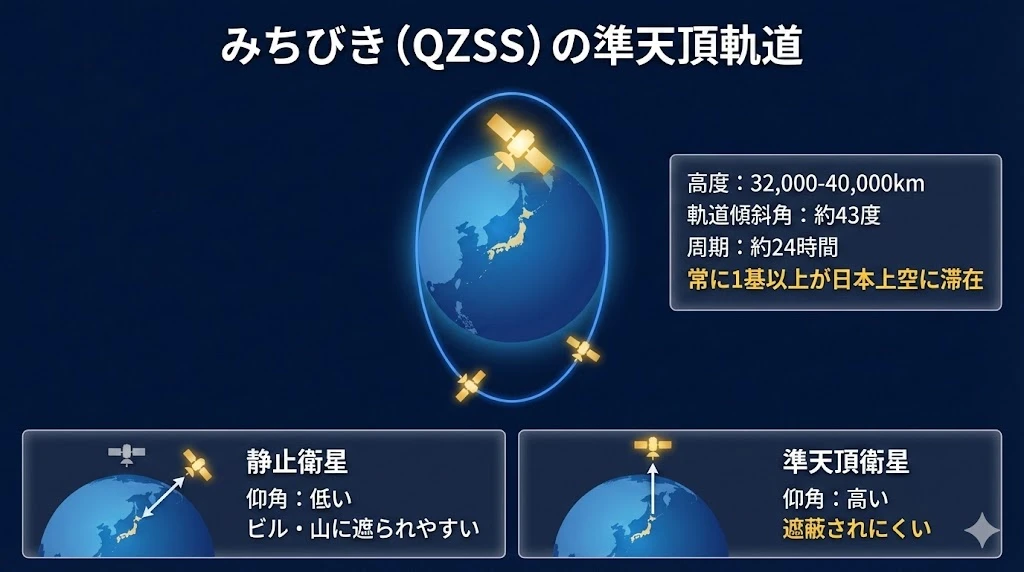 みちびき（QZSS）の準天頂軌道

高度：32,000-40,000km
軌道傾斜角：約43度
周期：約24時間
常に1基以上が日本上空に滞在

静止衛星
仰角：低い
ビル・山に遮られやすい

準天頂衛星
仰角：高い
遮蔽されにくい